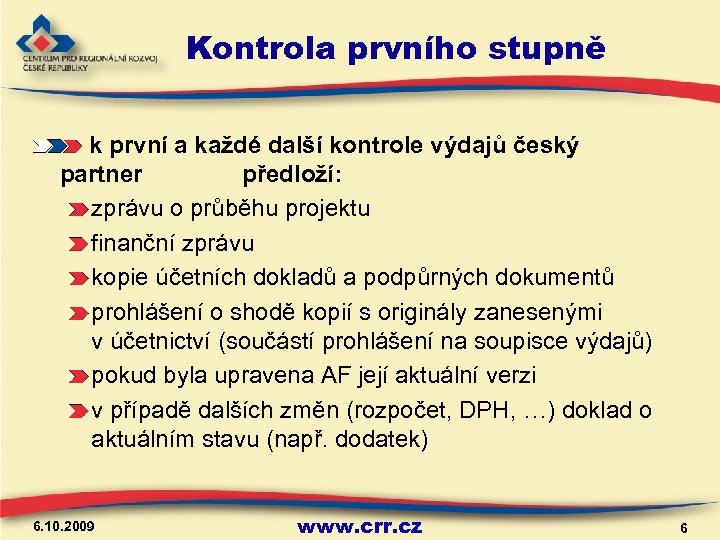 CENTRUM PRO REGIONÁLNÍ ROZVOJ ČESKÉ REPUBLIKY

Kontrola prvního stupně

k první a každé další kontrole výdajů český partner předloží:

zprávu o průběhu projektu

finanční zprávu

kopie účetních dokladů a podpůrných dokumentů

prohlášení o shodě kopií s originály zanesenými v účetnictví (součástí prohlášení na soupisce výdajů)

pokud byla upravena AF její aktuální verzi

v případě dalších změn (rozpočet, DPH, …) doklad o aktuálním stavu (např. dodatek)

6.10.2009

www.crr.cz

6